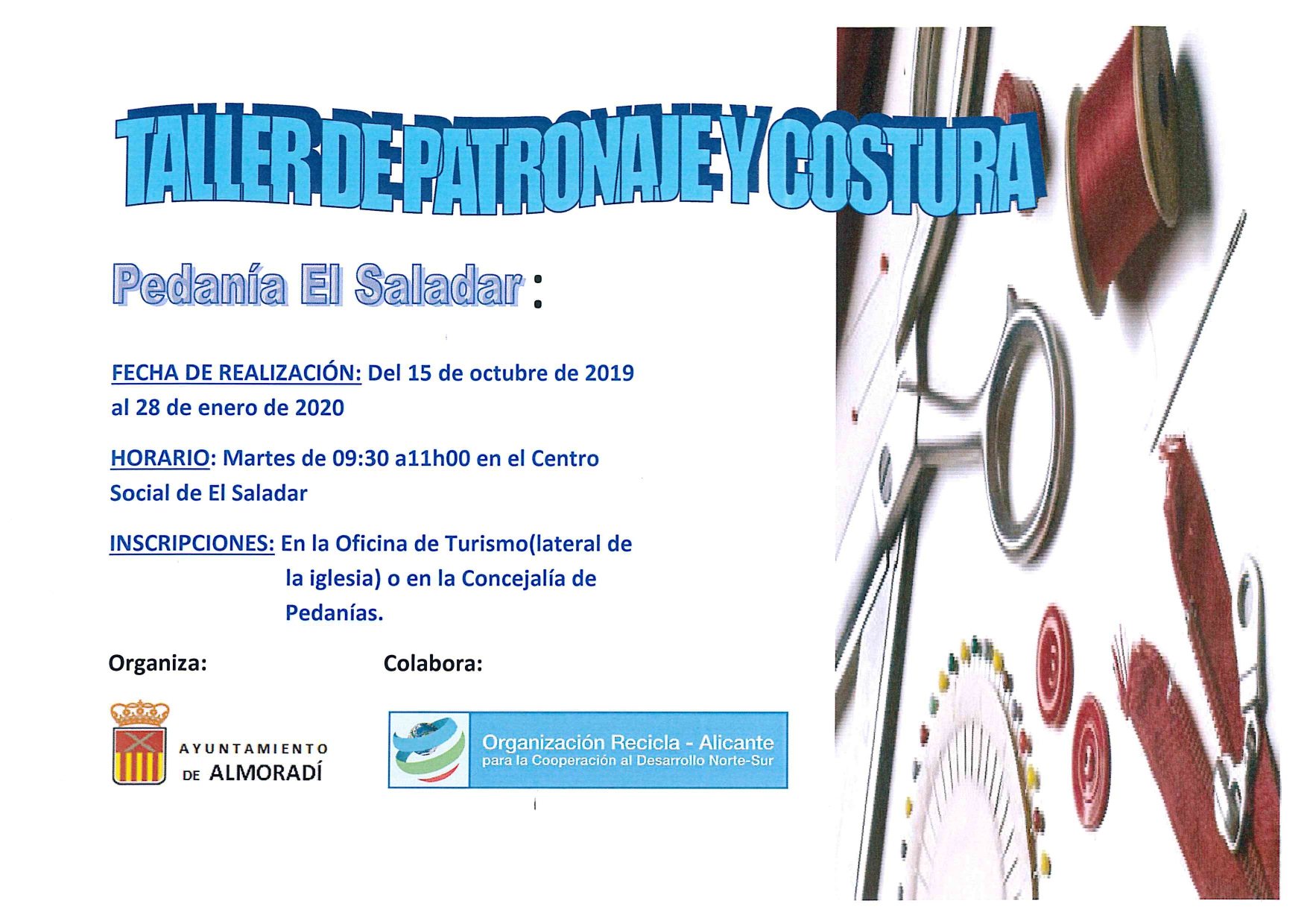 TALLER DE PATRONAJE Y COSTURA

Pedanía El Saladar :

FECHA DE REALIZACIÓN: Del 15 de octubre de 2019 al 28 de enero de 2020

HORARIO: Martes de 09:30 a11h00 en el Centro Social de El Saladar

INSCRIPCIONES: En la Oficina de Turismo(lateral de la iglesia) o en la Concejalía de Pedanías.

Organiza:

AYUNTAMIENTO DE ALMORADÍ

Colabora:

Organización Recicla - Alicante
para la Cooperación al Desarrollo Norte-Sur